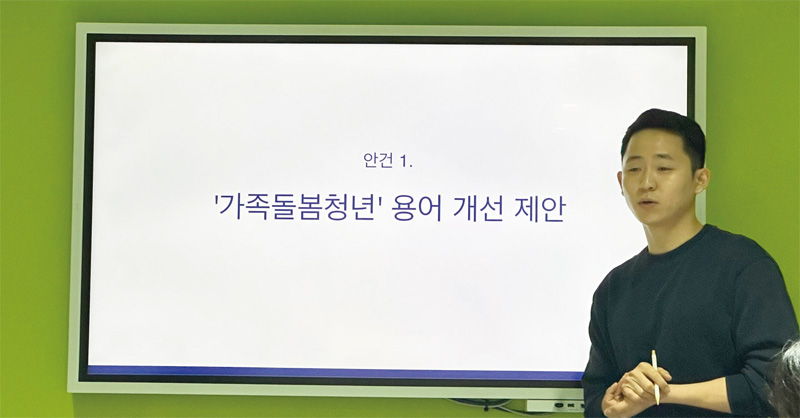 안건 1.

'가족돌봄청년' 용어 개선 제안